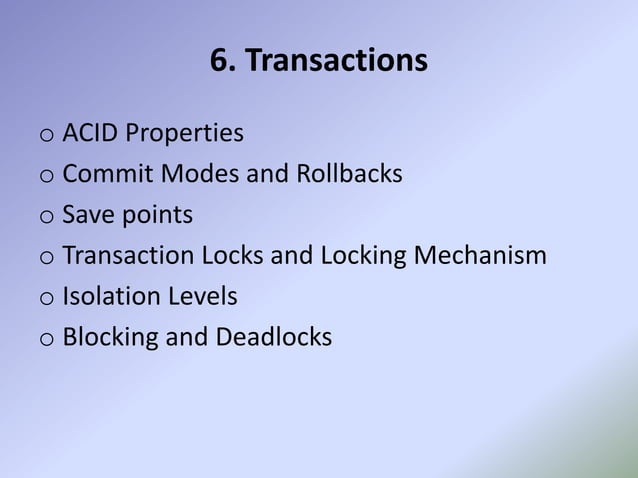 6. Transactions

o ACID Properties
o Commit Modes and Rollbacks
o Save points
o Transaction Locks and Locking Mechanism
o Isolation Levels
o Blocking and Deadlocks